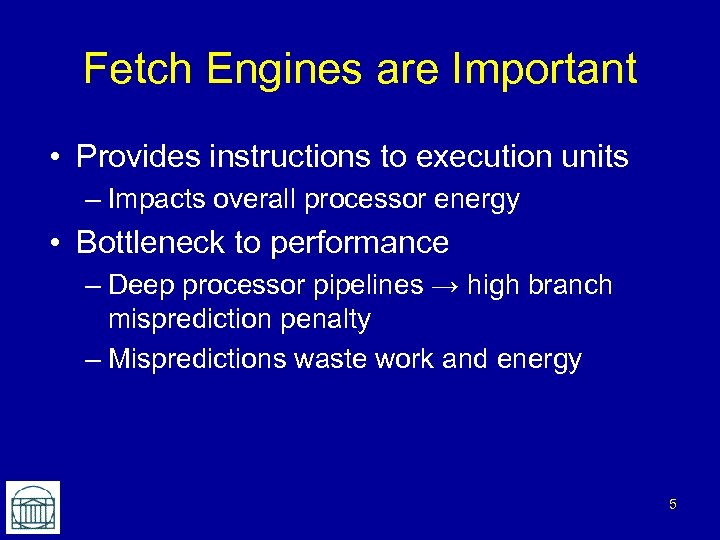 Fetch Engines are Important

• Provides instructions to execution units
– Impacts overall processor energy

• Bottleneck to performance
– Deep processor pipelines → high branch misprediction penalty
– Mispredictions waste work and energy

5